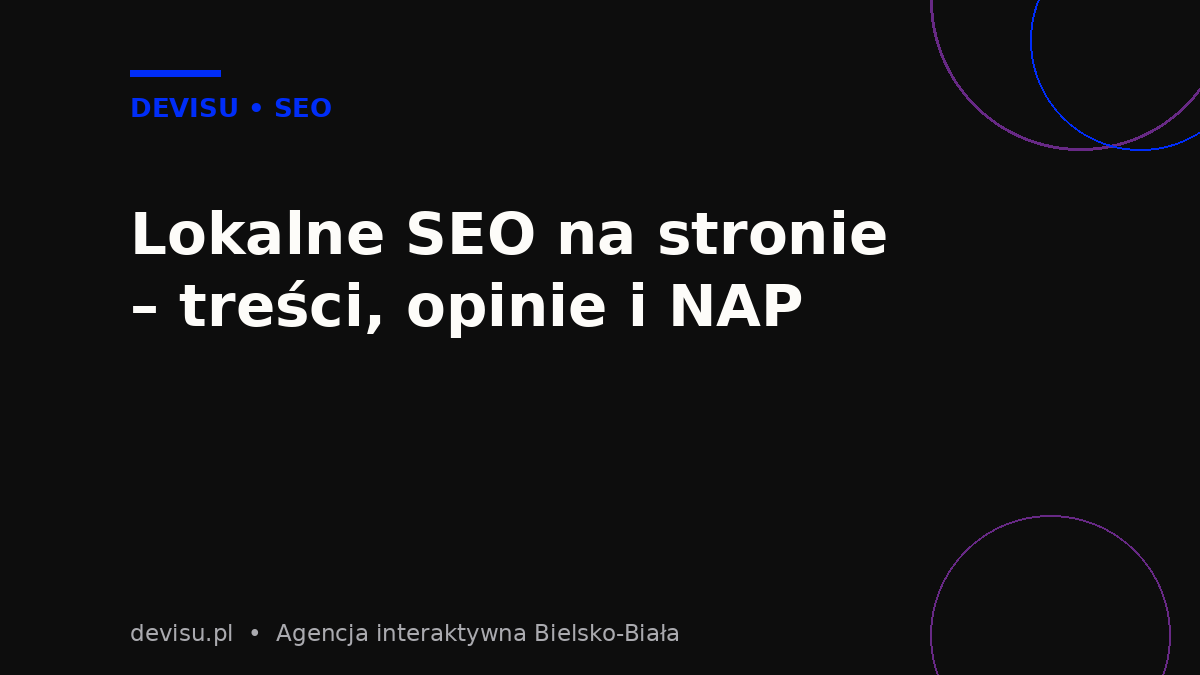 DEVISU • SEO

Lokalne SEO na stronie – treści, opinie i NAP

devisu.pl • Agencja interaktywna Bielsko-Biała